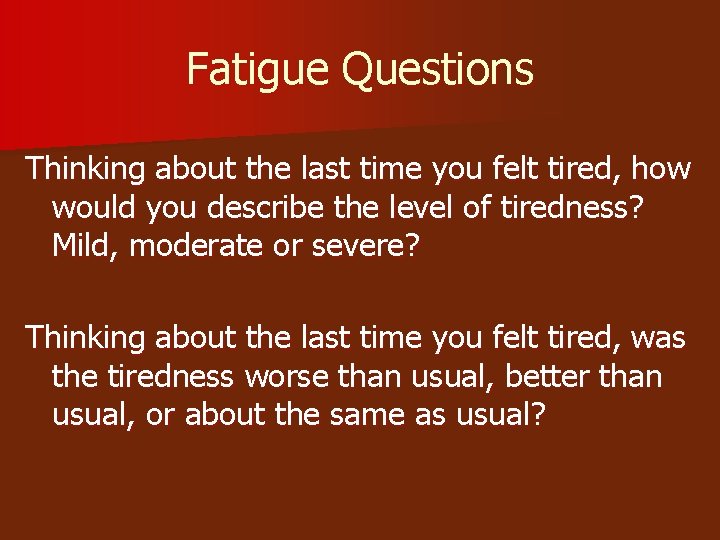 Fatigue Questions

Thinking about the last time you felt tired, how would you describe the level of tiredness? Mild, moderate or severe?

Thinking about the last time you felt tired, was the tiredness worse than usual, better than usual, or about the same as usual?